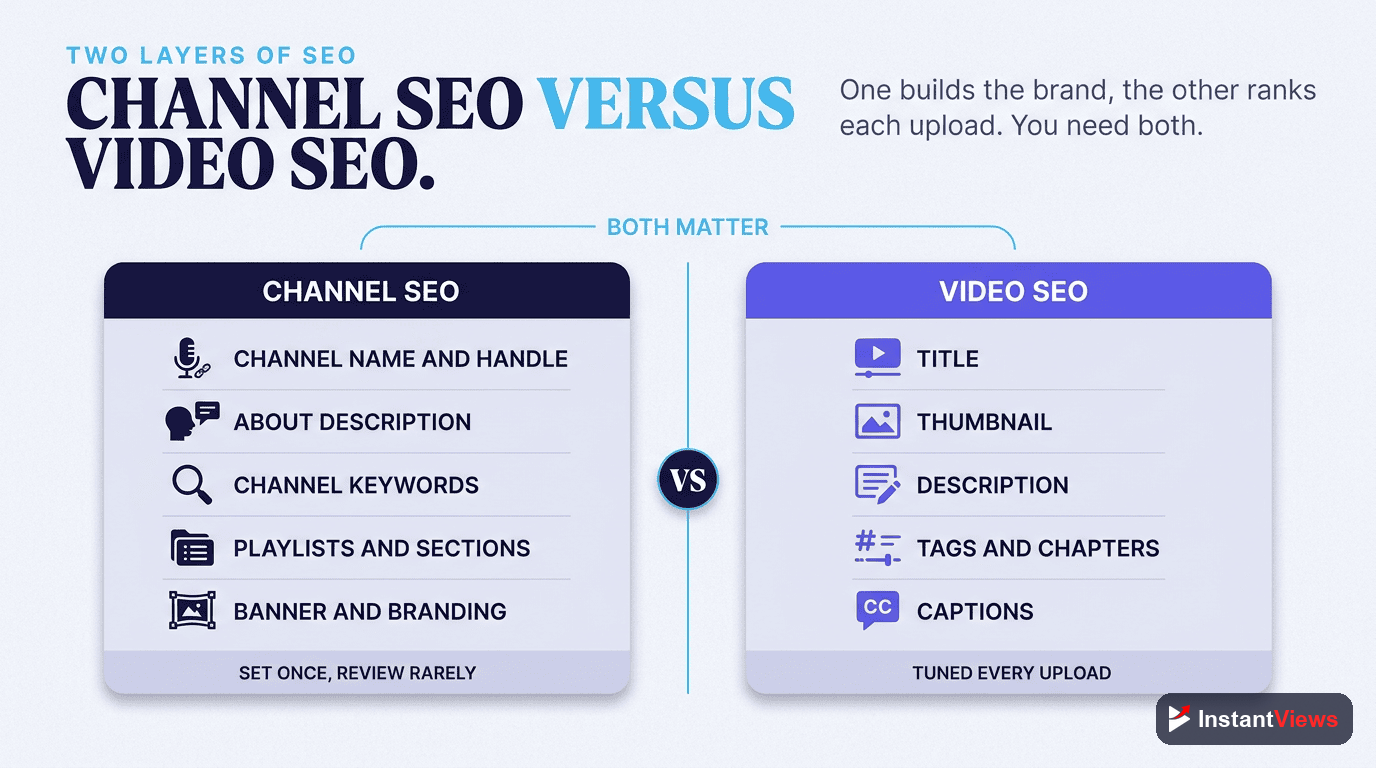 TWO LAYERS OF SEO

CHANNEL SEO VERSUS VIDEO SEO.

One builds the brand, the other ranks each upload. You need both.

BOTH MATTER

CHANNEL SEO

CHANNEL NAME AND HANDLE

ABOUT DESCRIPTION

CHANNEL KEYWORDS

PLAYLISTS AND SECTIONS

BANNER AND BRANDING

SET ONCE, REVIEW RARELY

VS

VIDEO SEO

TITLE

THUMBNAIL

DESCRIPTION

TAGS AND CHAPTERS

CC CAPTIONS

TUNED EVERY UPLOAD

InstantViews